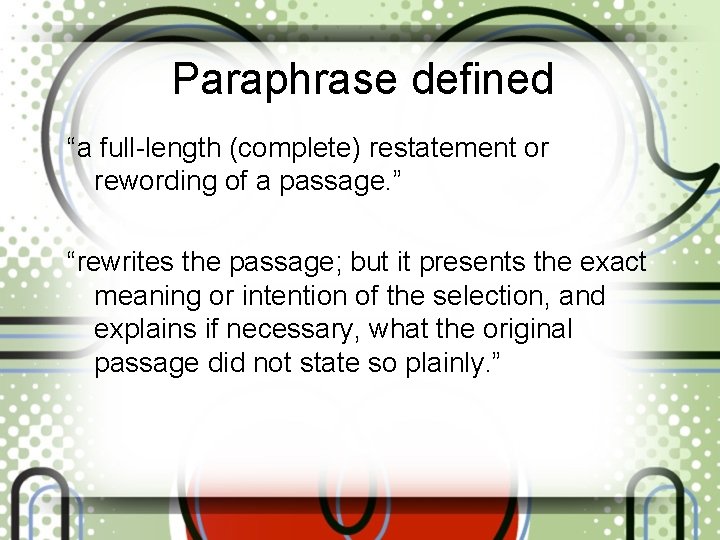 Paraphrase defined

“a full-length (complete) restatement or rewording of a passage.”

“rewrites the passage; but it presents the exact meaning or intention of the selection, and explains if necessary, what the original passage did not state so plainly.”